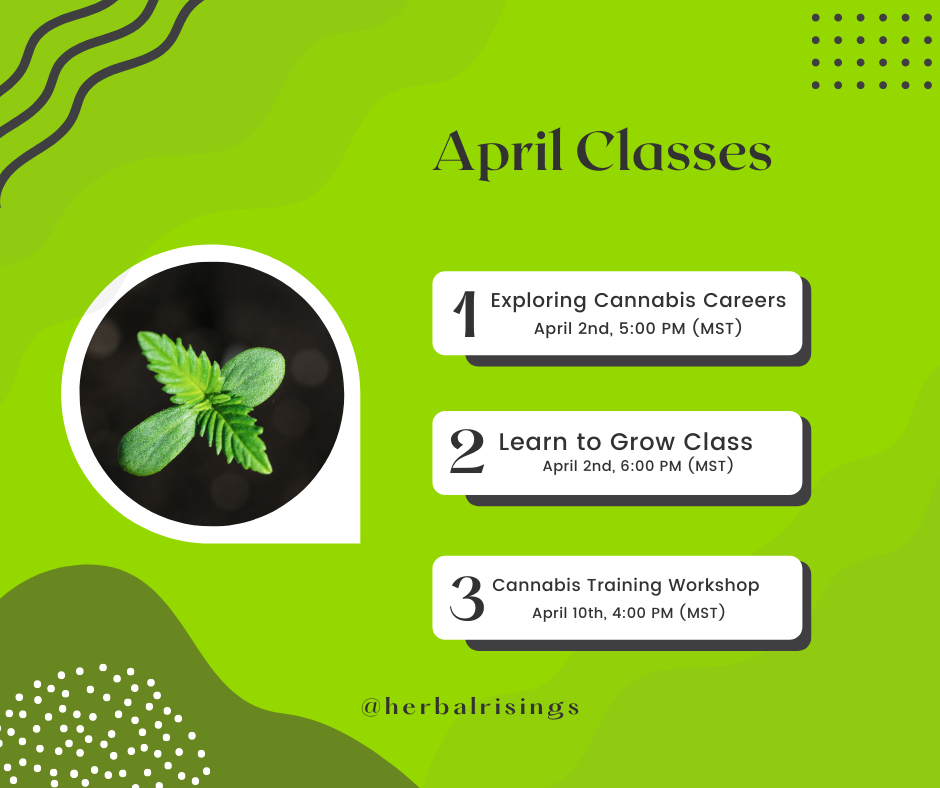 April Classes

1 Exploring Cannabis Careers
April 2nd, 5:00 PM (MST)

2 Learn to Grow Class
April 2nd, 6:00 PM (MST)

3 Cannabis Training Workshop
April 10th, 4:00 PM (MST)

@herbalrisings